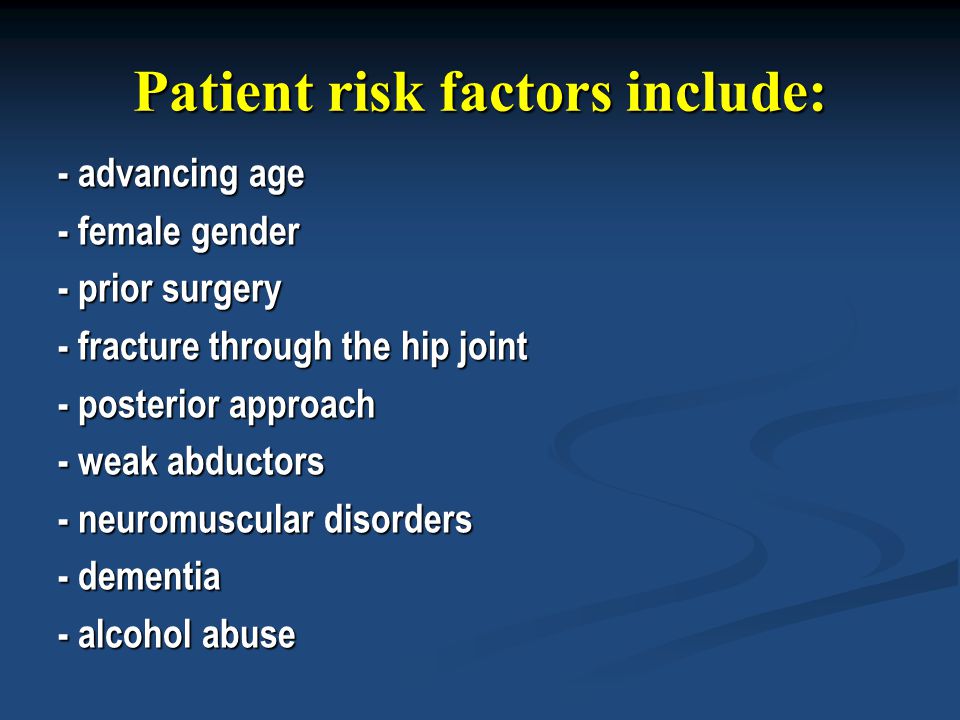 Patient risk factors include:

- advancing age
- female gender
- prior surgery
- fracture through the hip joint
- posterior approach
- weak abductors
- neuromuscular disorders
- dementia
- alcohol abuse